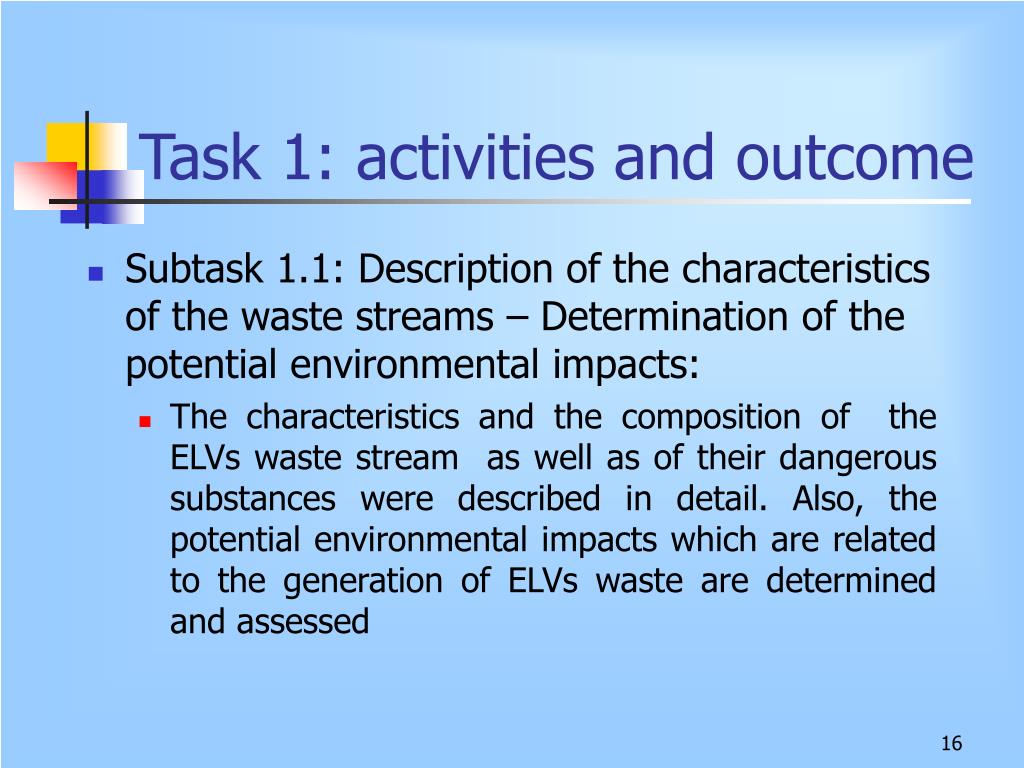 Task 1: activities and outcome

Subtask 1.1: Description of the characteristics of the waste streams – Determination of the potential environmental impacts:

The characteristics and the composition of the ELVs waste stream as well as of their dangerous substances were described in detail. Also, the potential environmental impacts which are related to the generation of ELVs waste are determined and assessed

16